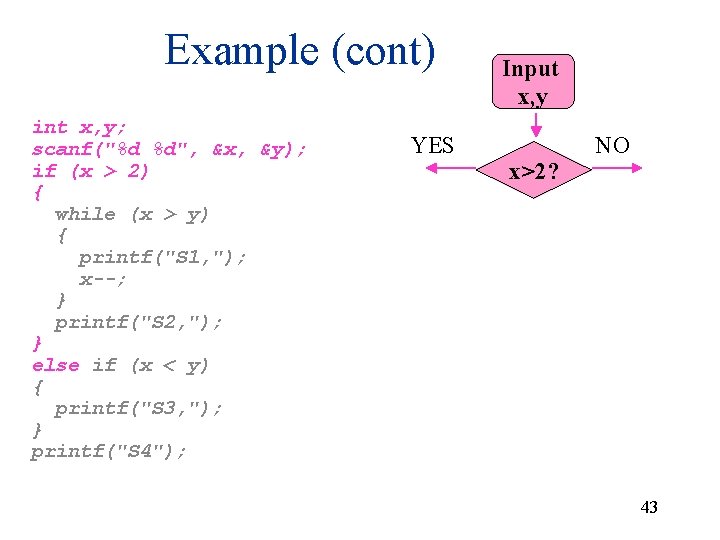 Example (cont)

int x,y;
scanf("%d %d", &x, &y);
if (x > 2)
{
  while (x > y)
  {
    printf("S1,");
    x--;
  }
  printf("S2,");
}
else if (x < y)
{
  printf("S3,");
}
printf("S4");

Input x,y

YES

x>2?

NO

43